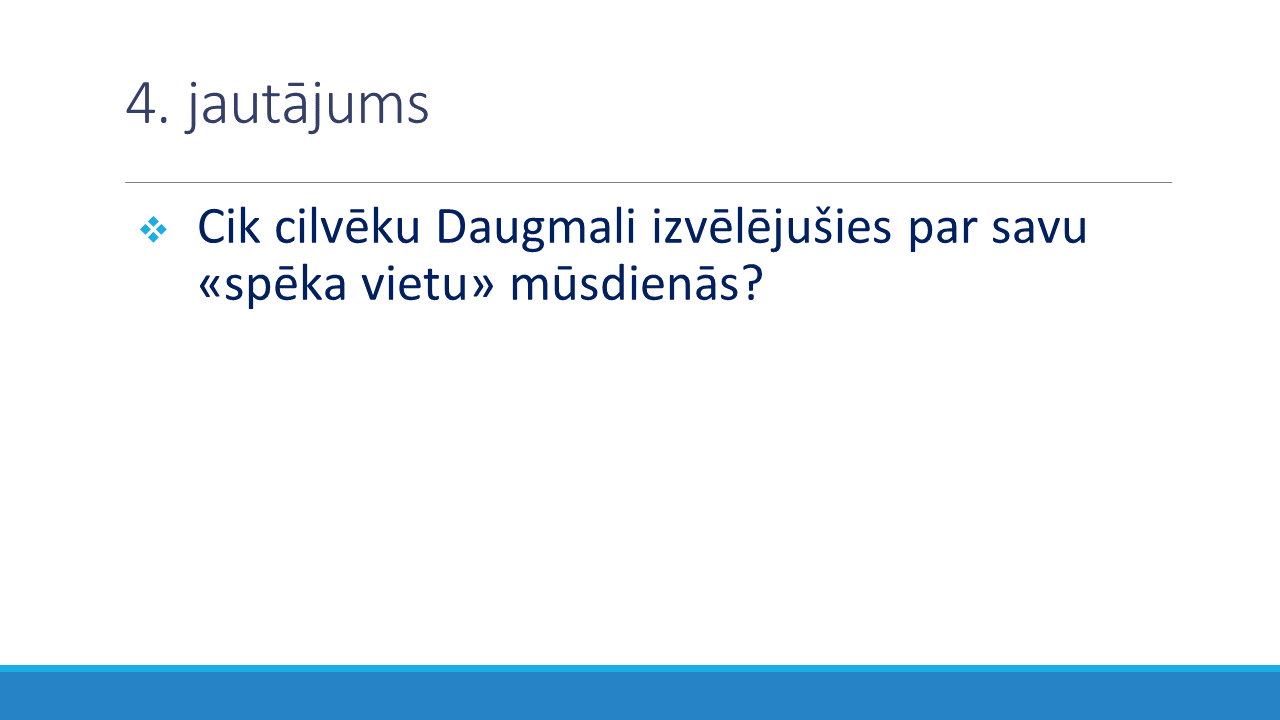 4. jautājums

Cik cilvēku Daugmali izvēlējušies par savu «spēka vietu» mūsdienās?